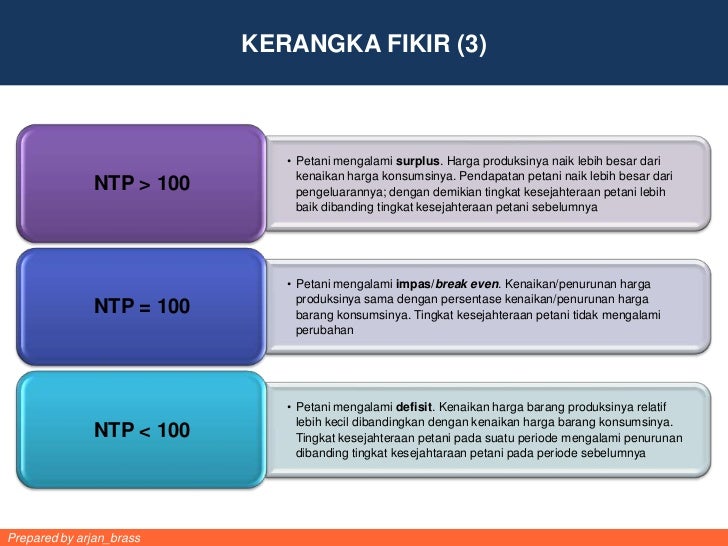 KERANGKA FIKIR (3)

NTP > 100

• Petani mengalami surplus. Harga produksinya naik lebih besar dari kenaikan harga konsumsinya. Pendapatan petani naik lebih besar dari pengeluarannya; dengan demikian tingkat kesejahteraan petani lebih baik dibanding tingkat kesejahteraan petani sebelumnya

NTP = 100

• Petani mengalami impas/break even. Kenaikan/penurunan harga produksinya sama dengan persentase kenaikan/penurunan harga barang konsumsinya. Tingkat kesejahteraan petani tidak mengalami perubahan

NTP < 100

• Petani mengalami defisit. Kenaikan harga barang produksinya relatif lebih kecil dibandingkan dengan kenaikan harga barang konsumsinya. Tingkat kesejahteraan petani pada suatu periode mengalami penurunan dibanding tingkat kesejahtaraan petani pada periode sebelumnya

Prepared by arjan_brass